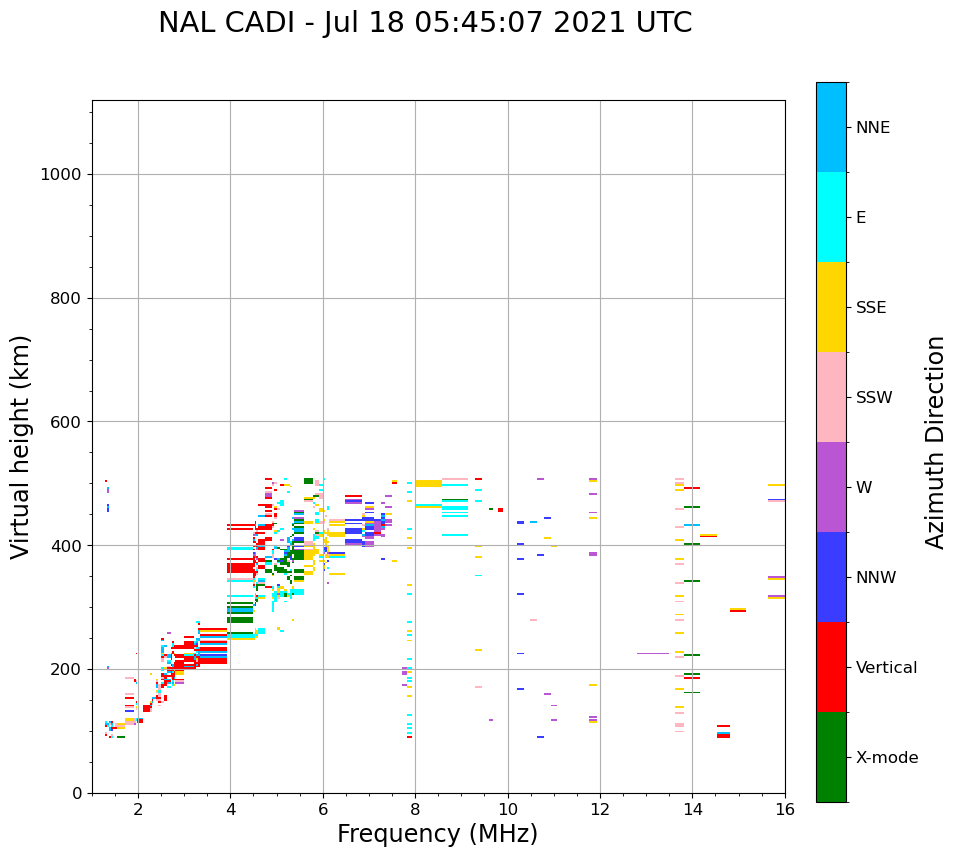 NAL CADI - Jul 18 05:45:07 2021 UTC

Virtual height (km)

1000
800
600
400
200
0

2
4
6
8
10
12
14
16

Frequency (MHz)

NNE
E
SSE
SSW
W
NNW
Vertical
X-mode

Azimuth Direction